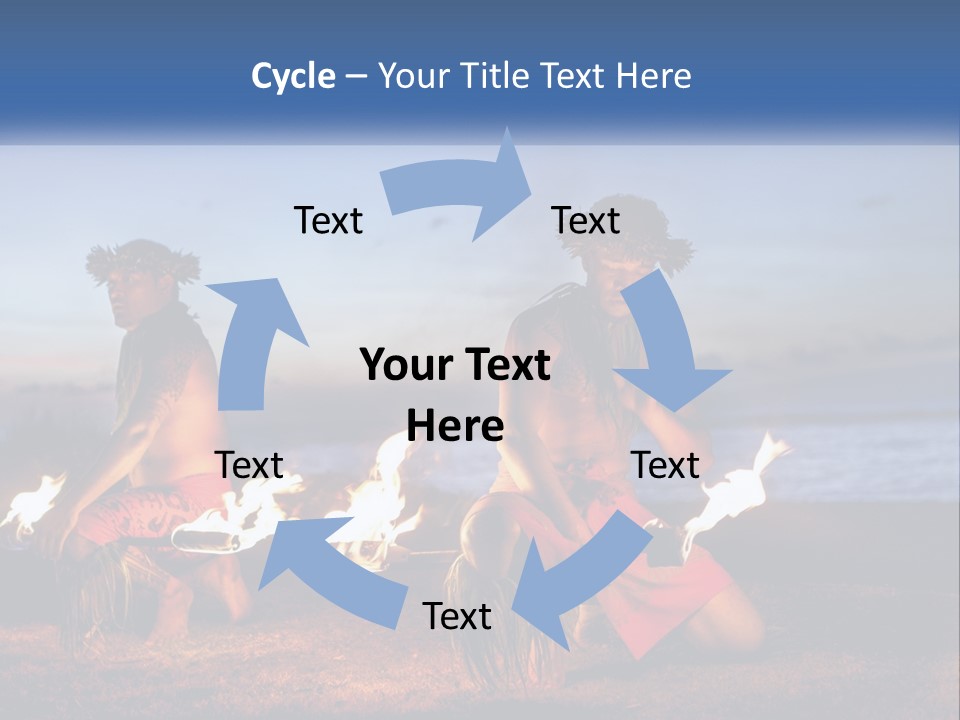 Cycle – Your Title Text Here

Text

Text

Your Text Here

Text

Text

Text